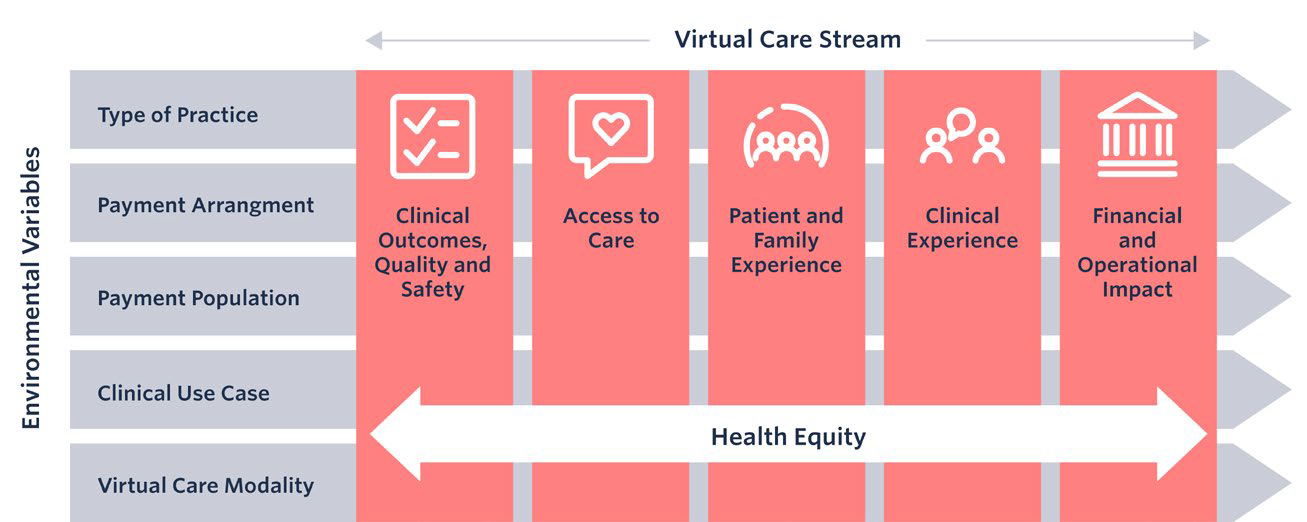 Virtual Care Stream

Environmental Variables

Type of Practice

Payment Arrangment

Payment Population

Clinical Use Case

Virtual Care Modality

Clinical Outcomes, Quality and Safety

Access to Care

Patient and Family Experience

Clinical Experience

Financial and Operational Impact

Health Equity